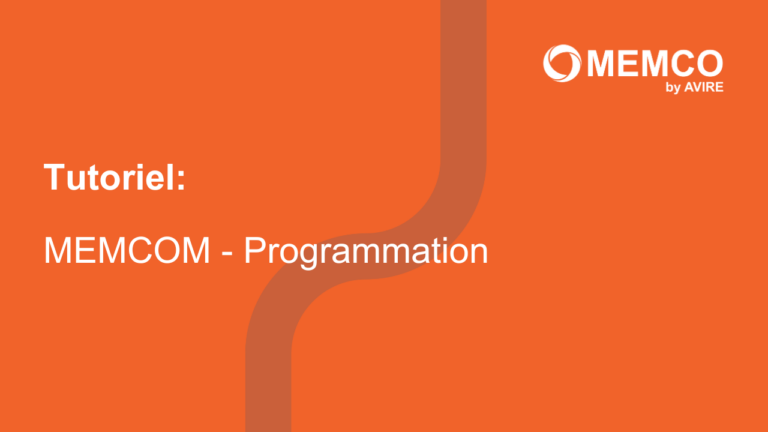 MEMCO
by AVIRE

Tutoriel:

MEMCOM - Programmation